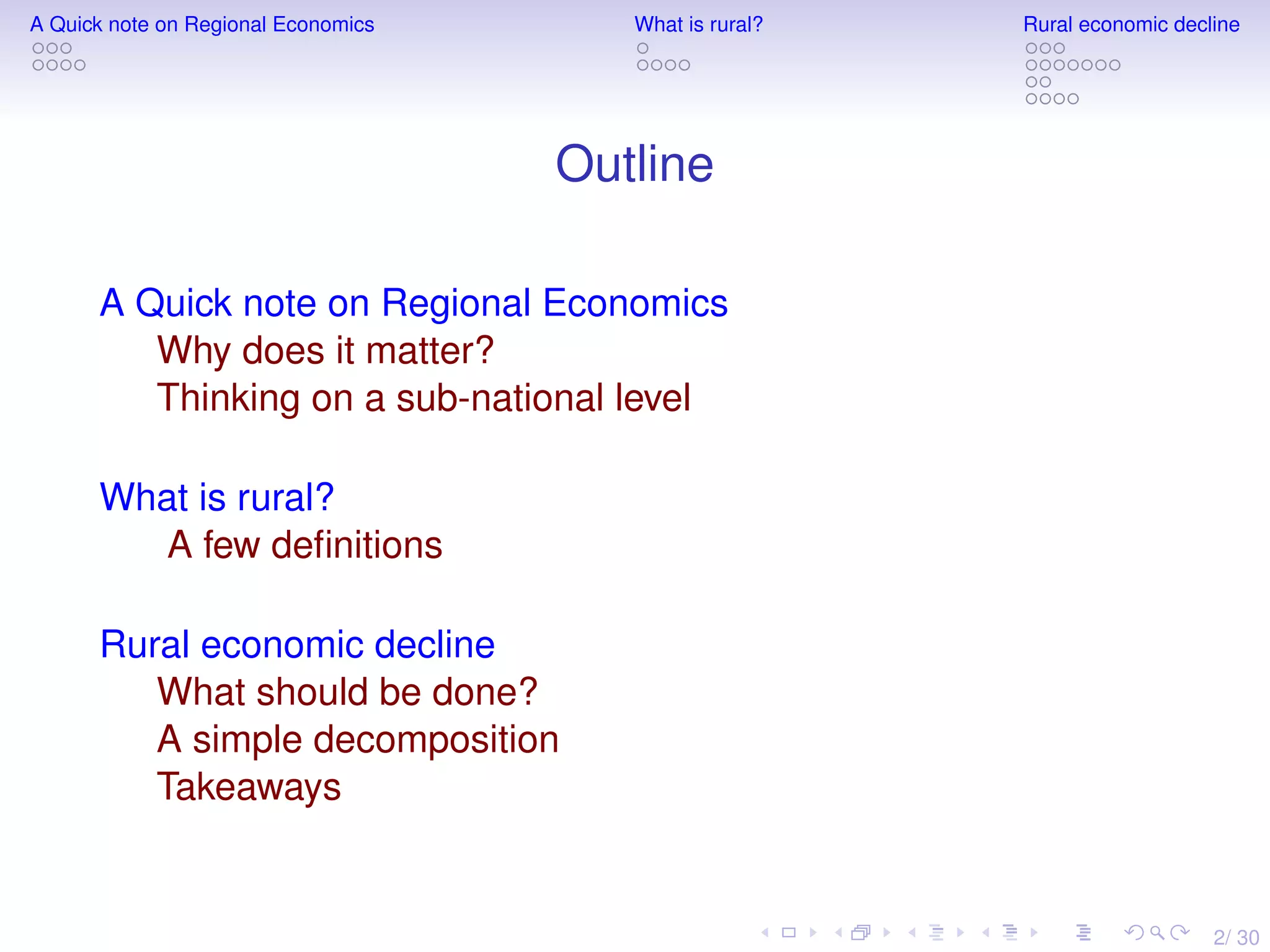 A Quick note on Regional Economics

What is rural?

Rural economic decline

Outline

A Quick note on Regional Economics
Why does it matter?
Thinking on a sub-national level

What is rural?
A few definitions

Rural economic decline
What should be done?
A simple decomposition
Takeaways

2/ 30